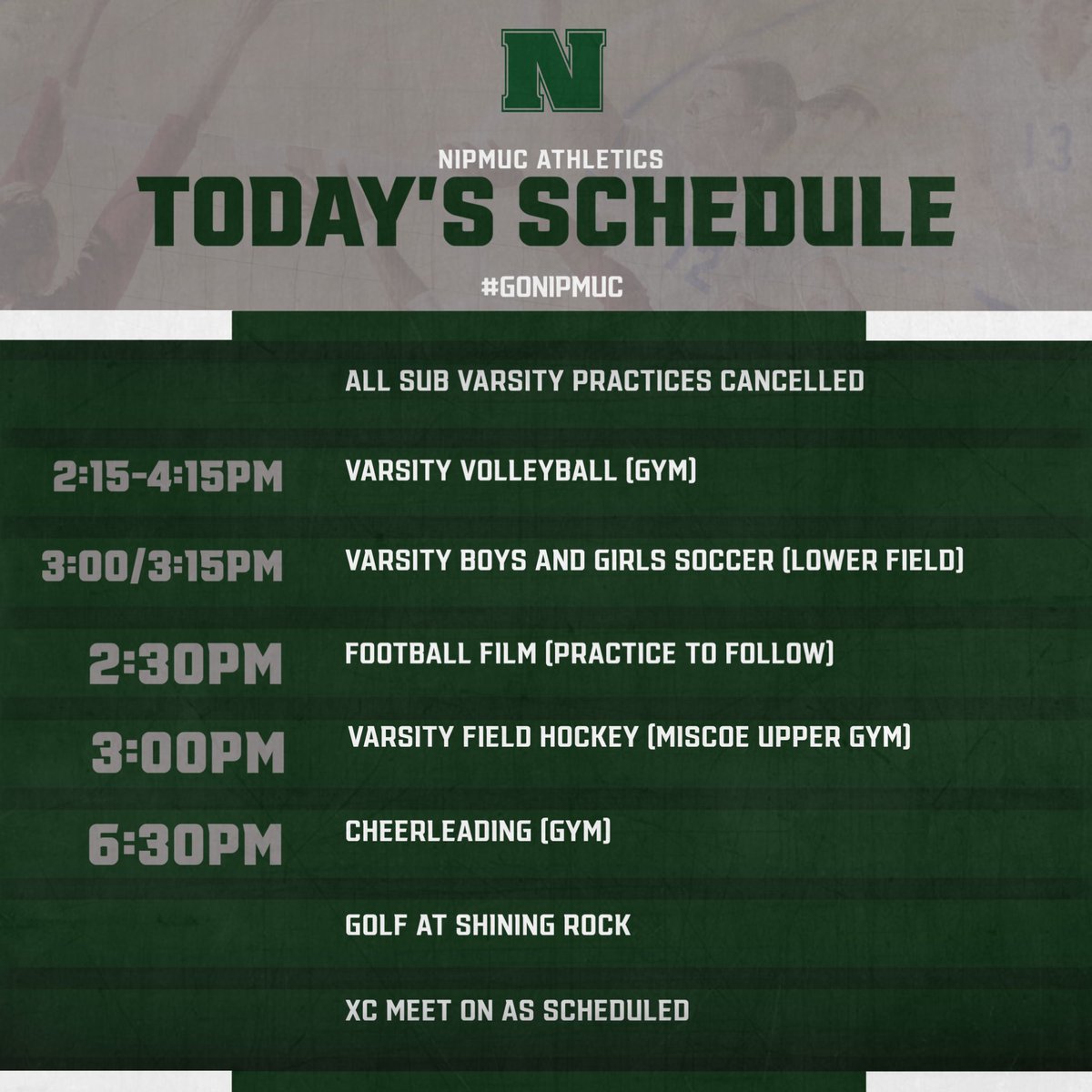 N

NIPMUC ATHLETICS
TODAY'S SCHEDULE
#GONIPMUC

ALL SUB VARSITY PRACTICES CANCELLED

2:15-4:15PM VARSITY VOLLEYBALL (GYM)

3:00/3:15PM VARSITY BOYS AND GIRLS SOCCER (LOWER FIELD)

2:30PM FOOTBALL FILM (PRACTICE TO FOLLOW)

3:00PM VARSITY FIELD HOCKEY (MISCOE UPPER GYM)

6:30PM CHEERLEADING (GYM)

GOLF AT SHINING ROCK

XC MEET ON AS SCHEDULED